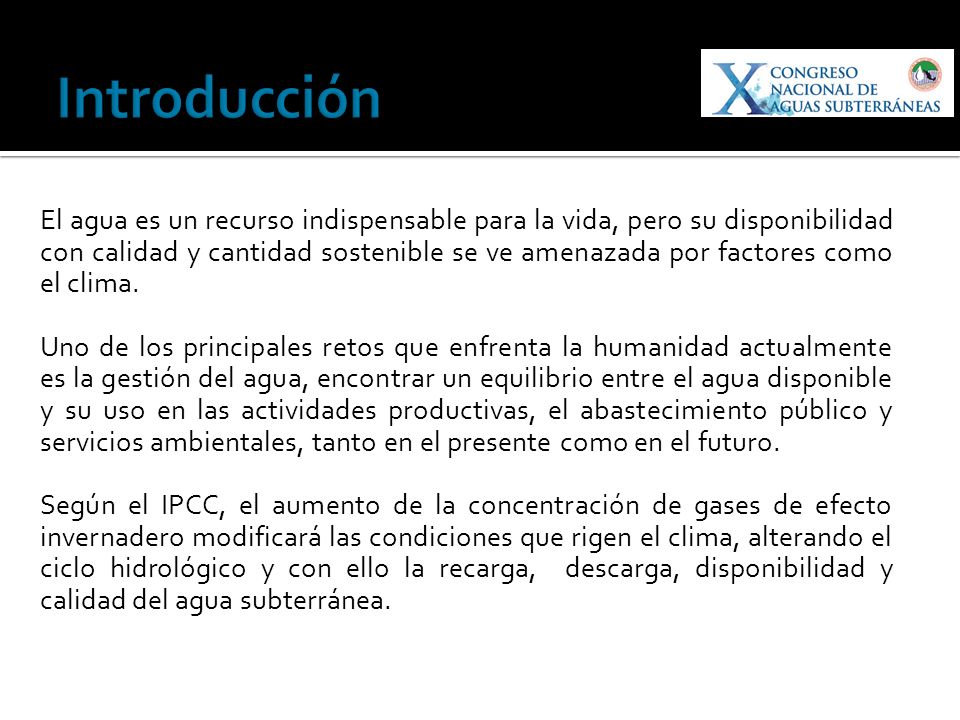 Introducción

X CONGRESO NACIONAL DE AGUAS SUBTERRÁNEAS

El agua es un recurso indispensable para la vida, pero su disponibilidad con calidad y cantidad sostenible se ve amenazada por factores como el clima.

Uno de los principales retos que enfrenta la humanidad actualmente es la gestión del agua, encontrar un equilibrio entre el agua disponible y su uso en las actividades productivas, el abastecimiento público y servicios ambientales, tanto en el presente como en el futuro.

Según el IPCC, el aumento de la concentración de gases de efecto invernadero modificará las condiciones que rigen el clima, alterando el ciclo hidrológico y con ello la recarga, descarga, disponibilidad y calidad del agua subterránea.